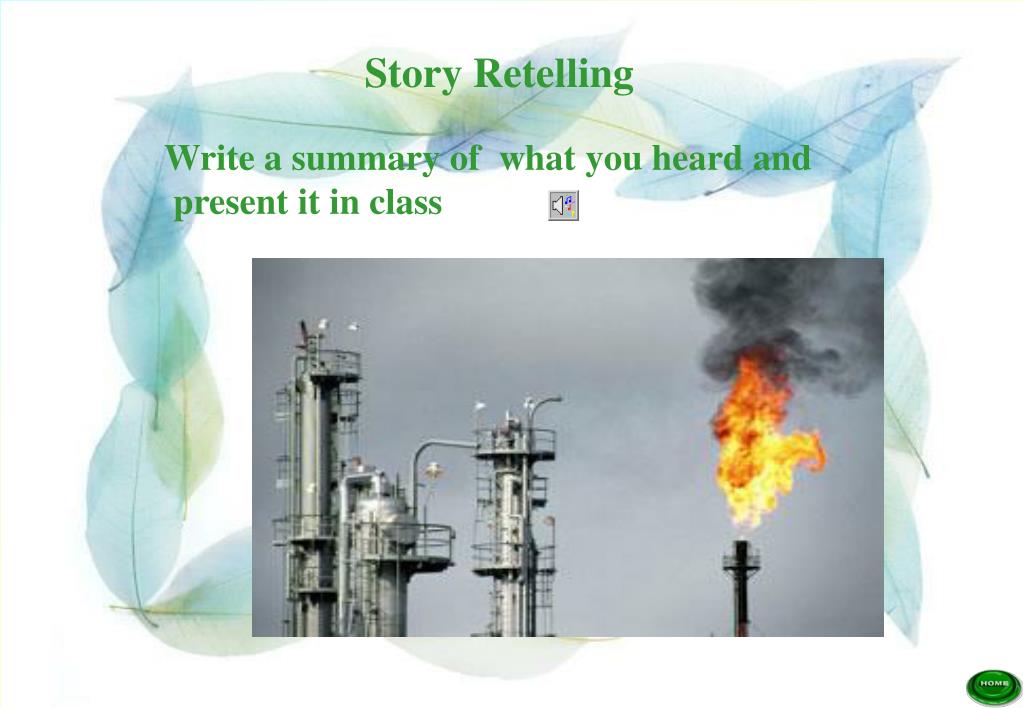 Story Retelling

Write a summary of what you heard and present it in class

HOME